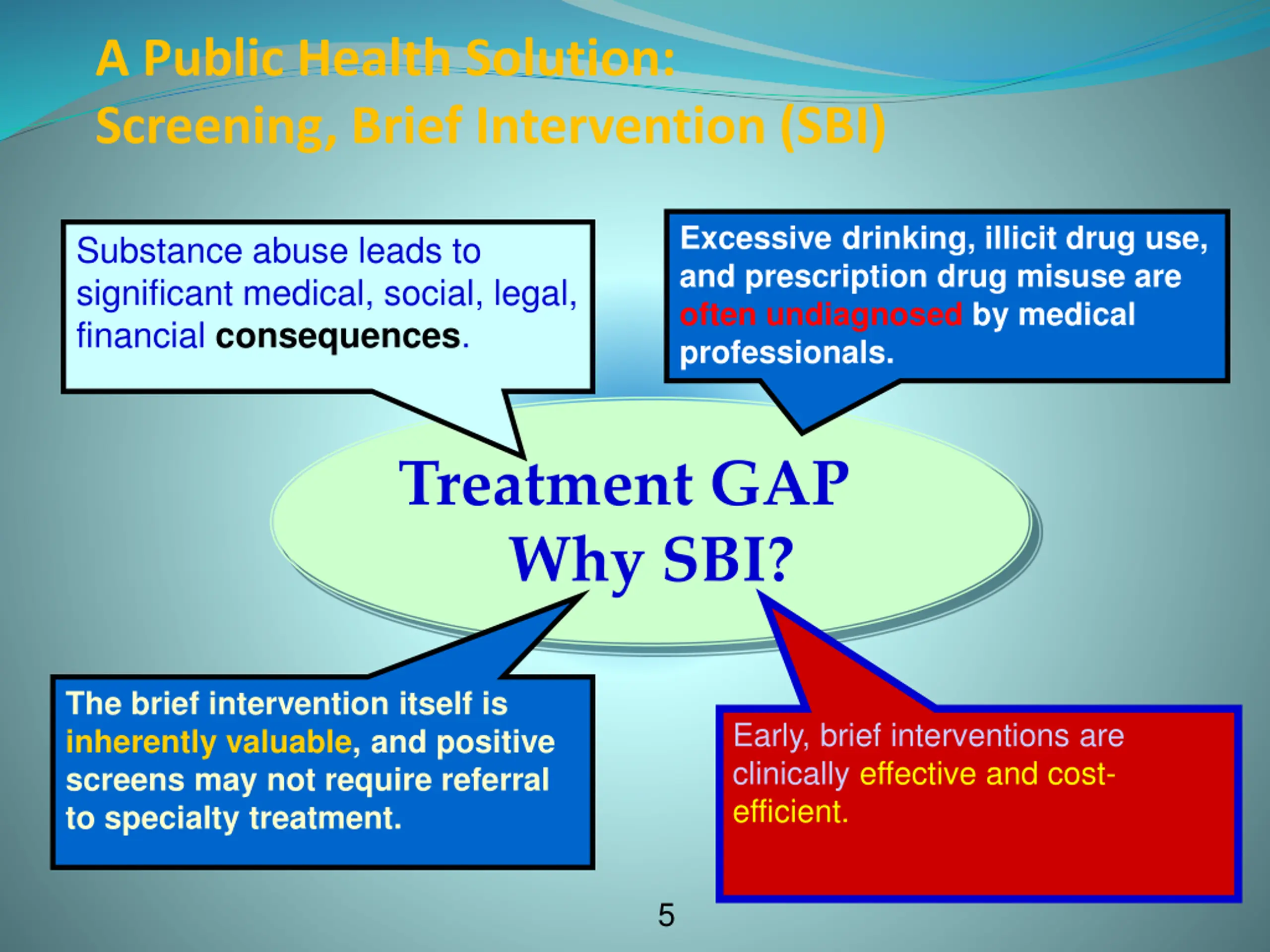 A Public Health Solution:
Screening, Brief Intervention (SBI)

Substance abuse leads to significant medical, social, legal, financial consequences.

Excessive drinking, illicit drug use, and prescription drug misuse are often undiagnosed by medical professionals.

Treatment GAP
Why SBI?

The brief intervention itself is inherently valuable, and positive screens may not require referral to specialty treatment.

Early, brief interventions are clinically effective and cost-efficient.

5